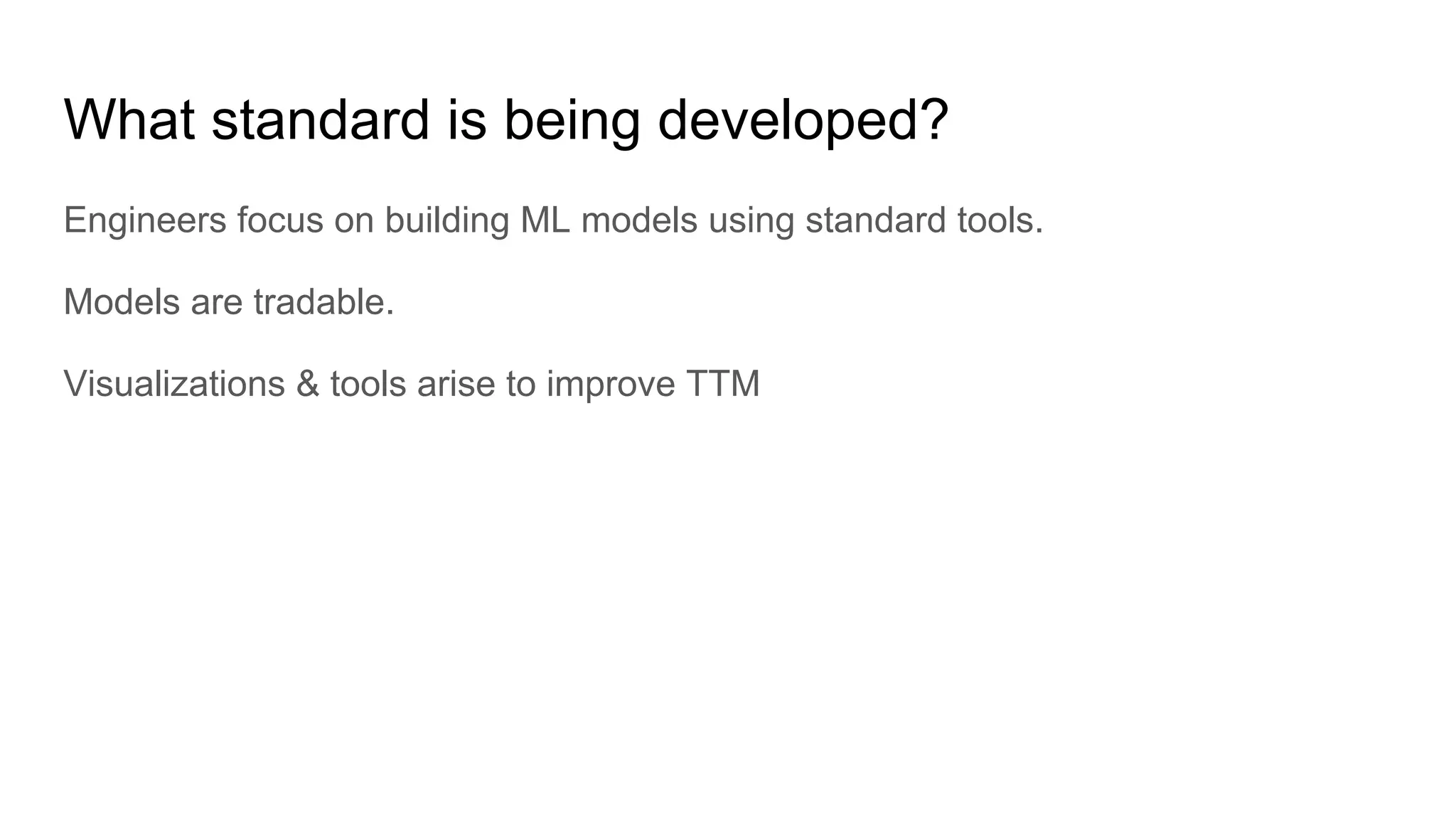 What standard is being developed?

Engineers focus on building ML models using standard tools.

Models are tradable.

Visualizations & tools arise to improve TTM